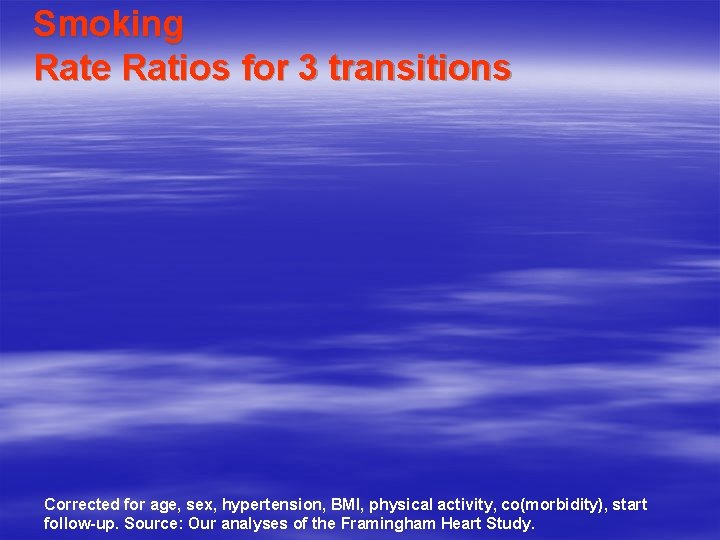 Smoking
Rate Ratios for 3 transitions

Corrected for age, sex, hypertension, BMI, physical activity, co(morbidity), start follow-up. Source: Our analyses of the Framingham Heart Study.